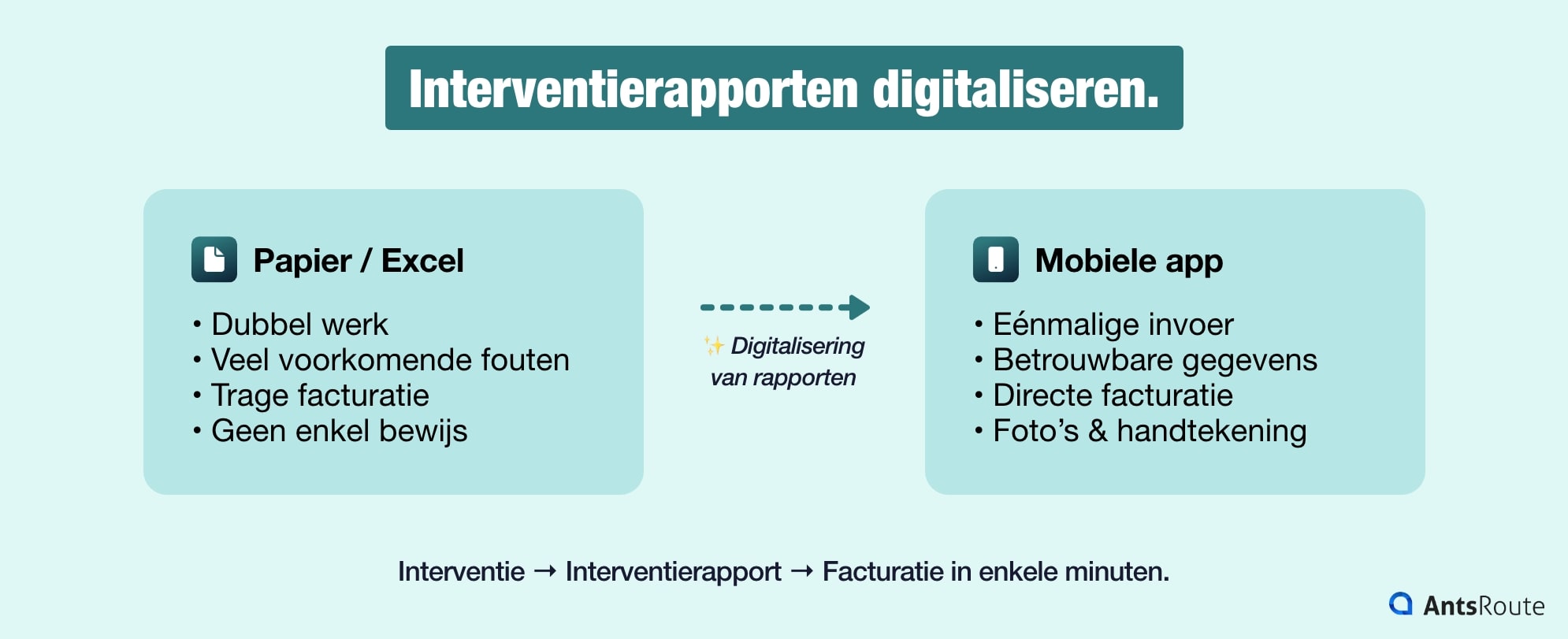 Interventierapporten digitaliseren.

Papier / Excel

• Dubbel werk
• Veel voorkomende fouten
• Trage facturatie
• Geen enkel bewijs

✨ Digitalisering van rapporten

Mobiele app

• Eénmalige invoer
• Betrouwbare gegevens
• Directe facturatie
• Foto's & handtekening

Interventie → Interventierapport → Facturatie in enkele minuten.

AntsRoute